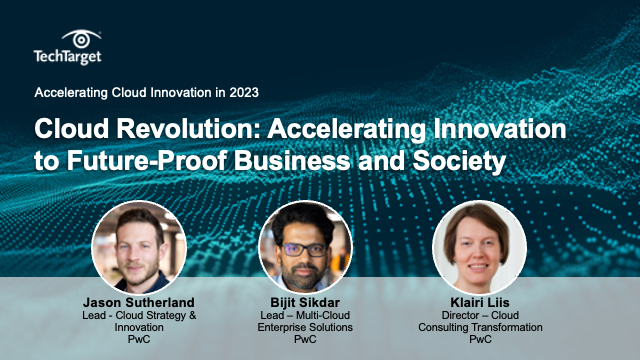 TechTarget

Accelerating Cloud Innovation in 2023

Cloud Revolution: Accelerating Innovation to Future-Proof Business and Society

Jason Sutherland
Lead - Cloud Strategy & Innovation
PwC

Bijit Sikdar
Lead – Multi-Cloud Enterprise Solutions
PwC

Klairi Liis
Director – Cloud Consulting Transformation
PwC